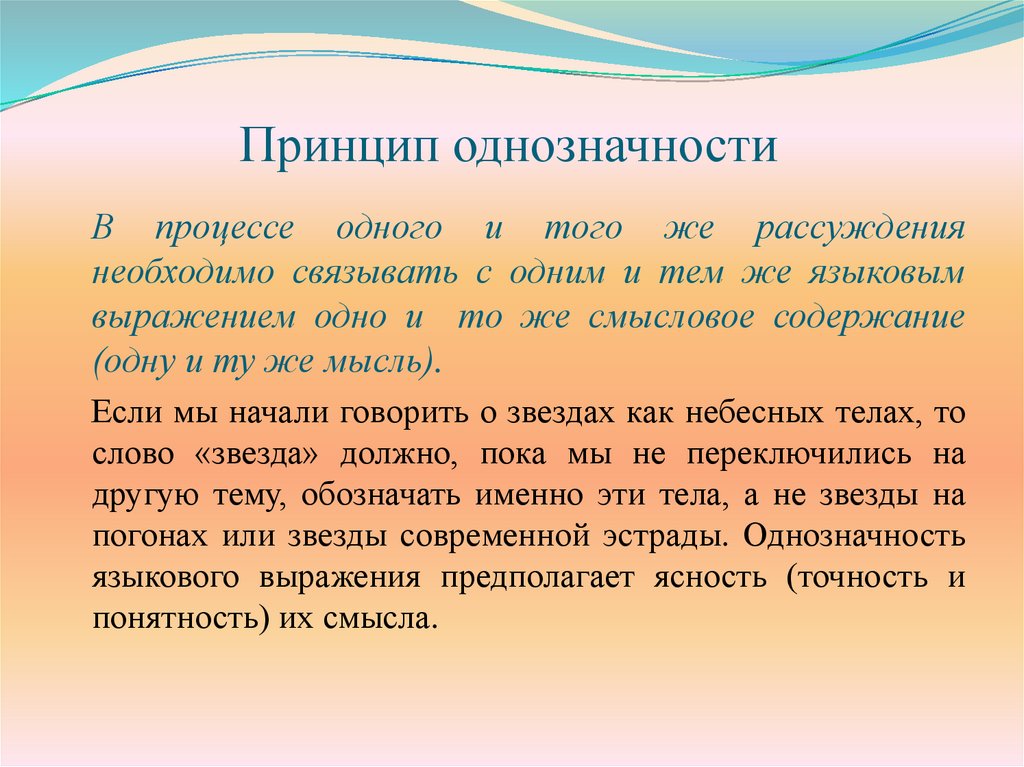 Принцип однозначности

В процессе одного и того же рассуждения необходимо связывать с одним и тем же языковым выражением одно и то же смысловое содержание (одну и ту же мысль).

Если мы начали говорить о звездах как небесных телах, то слово «звезда» должно, пока мы не переключились на другую тему, обозначать именно эти тела, а не звезды на погонах или звезды современной эстрады. Однозначность языкового выражения предполагает ясность (точность и понятность) их смысла.